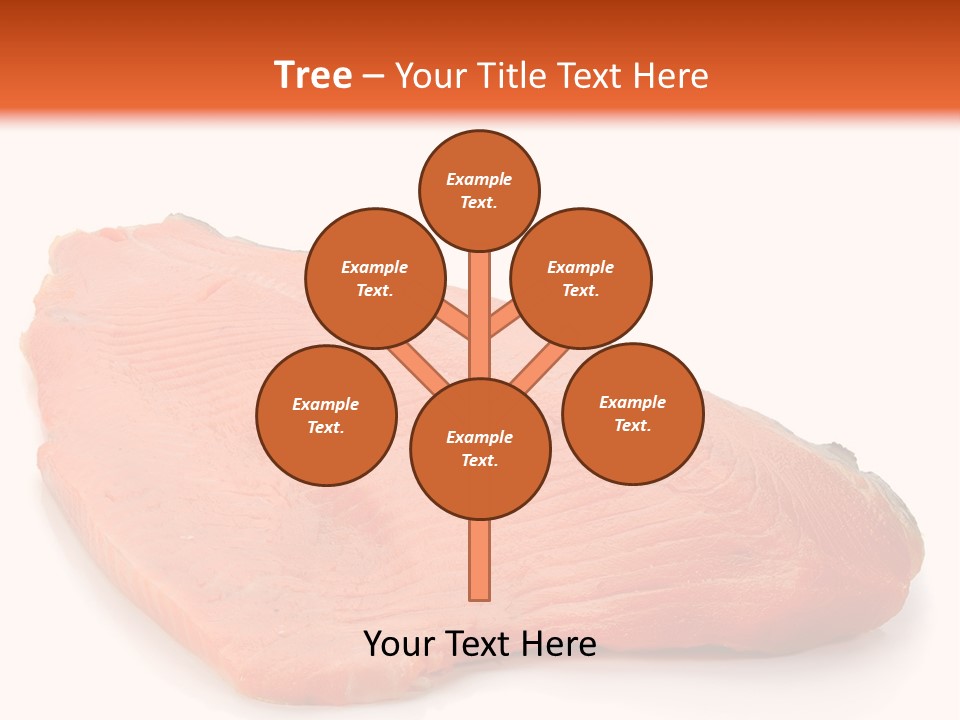 Tree – Your Title Text Here

Example Text.

Example Text.

Example Text.

Example Text.

Example Text.

Example Text.

Your Text Here